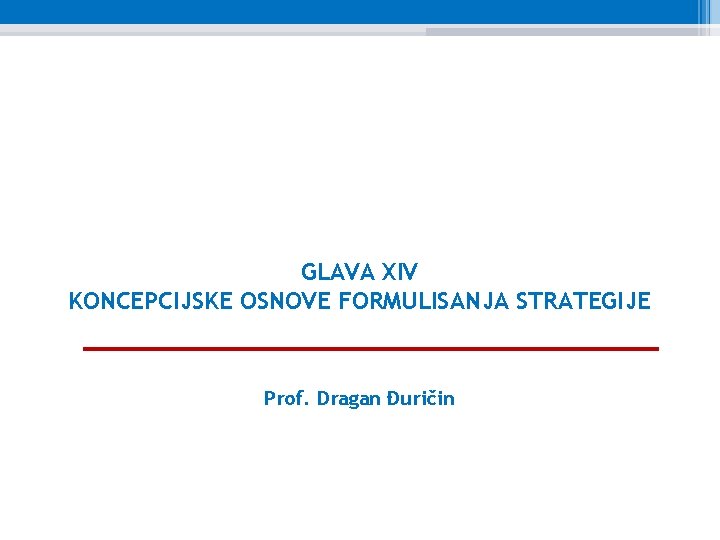 GLAVA XIV
KONCEPCIJSKE OSNOVE FORMULISANJA STRATEGIJE

Prof. Dragan Đuričin